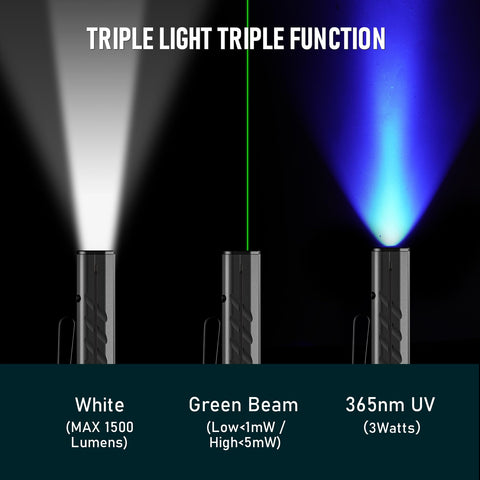 TRIPLE LIGHT TRIPLE FUNCTION

White
(MAX 1500 Lumens)

Green Beam
(Low<1mW / High<5mW)

365nm UV
(3Watts)